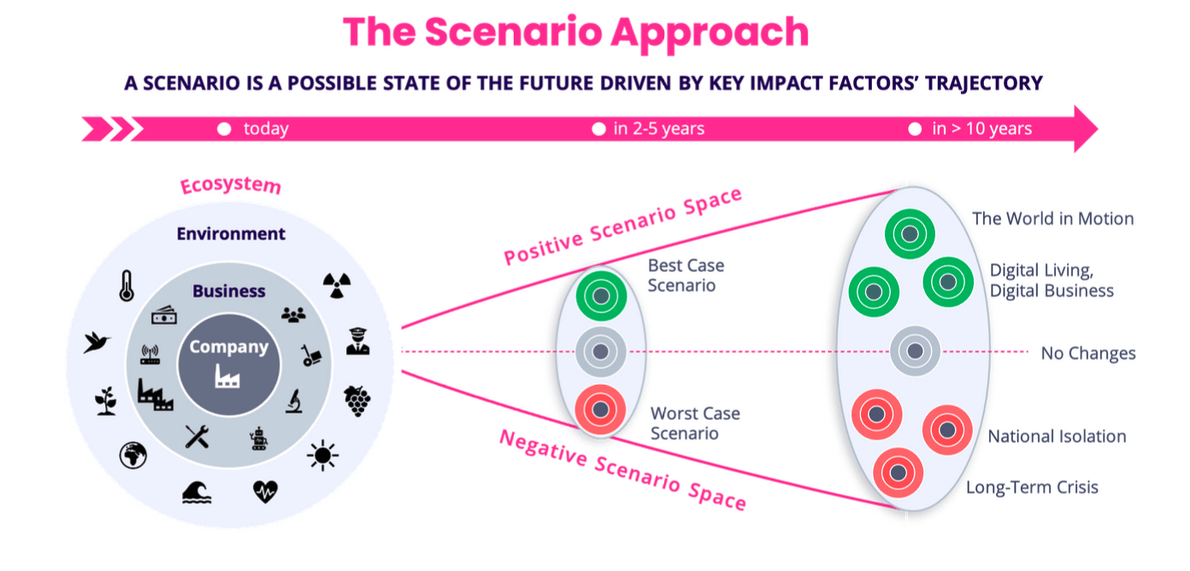 The Scenario Approach

A SCENARIO IS A POSSIBLE STATE OF THE FUTURE DRIVEN BY KEY IMPACT FACTORS' TRAJECTORY

today

in 2-5 years

in > 10 years

Ecosystem

Environment

Business

Company

Positive Scenario Space

Best Case Scenario

Worst Case Scenario

Negative Scenario Space

The World in Motion

Digital Living, Digital Business

No Changes

National Isolation

Long-Term Crisis